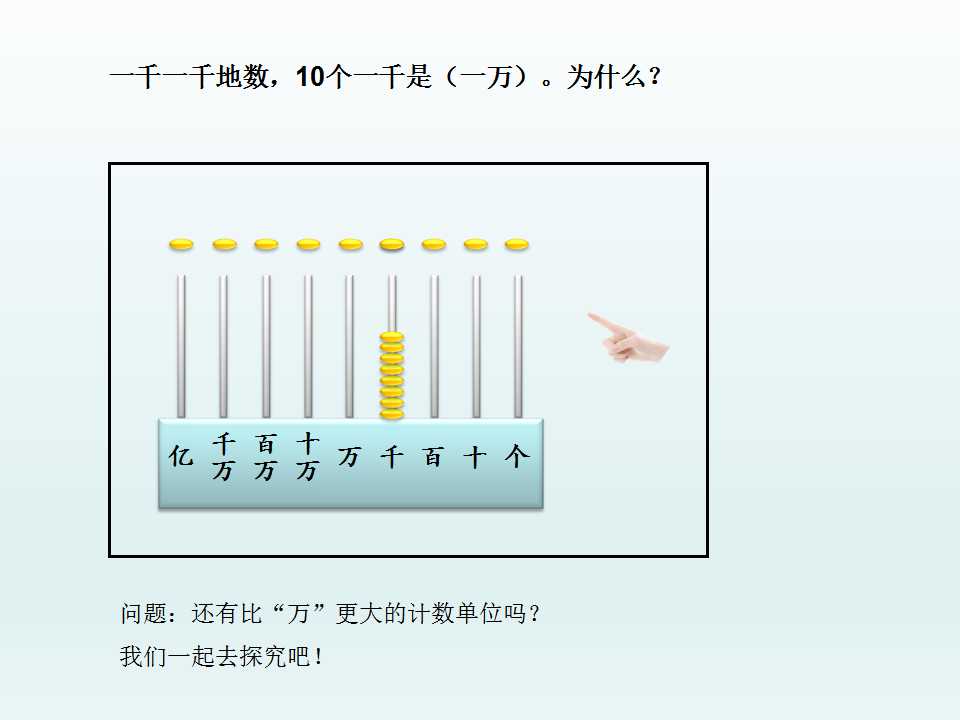 一千一千地数，10个一千是（一万）。为什么？

亿 千万 百万 十万 万 千 百 十 个

问题：还有比“万”更大的计数单位吗？
我们一起去探究吧！